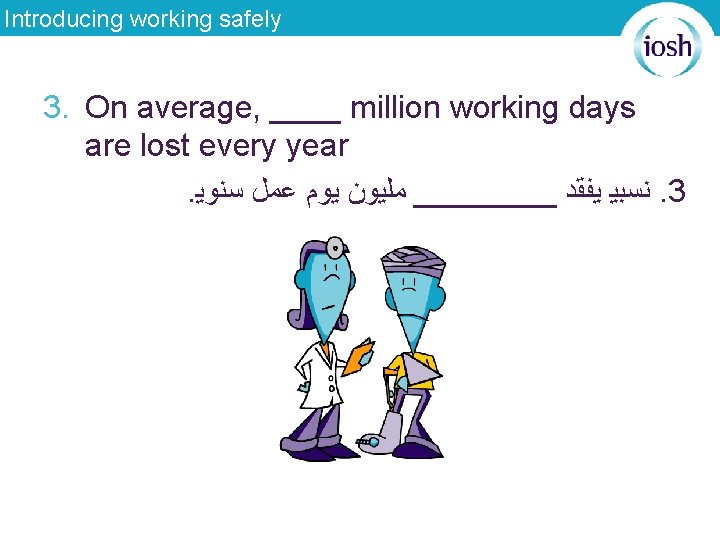 Introducing working safely

iosh

3. On average, ____ million working days are lost every year

3. نسبيا يفقد ________ مليون يوم عمل سنويا.